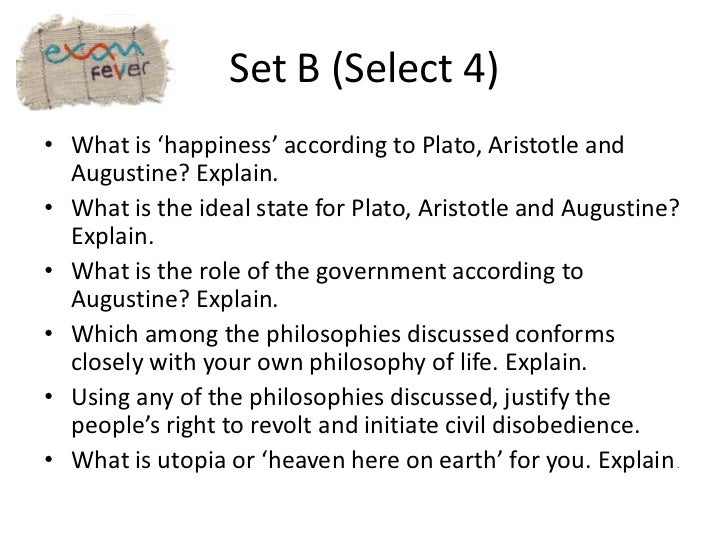 exam fever

Set B (Select 4)

• What is ‘happiness’ according to Plato, Aristotle and Augustine? Explain.
• What is the ideal state for Plato, Aristotle and Augustine? Explain.
• What is the role of the government according to Augustine? Explain.
• Which among the philosophies discussed conforms closely with your own philosophy of life. Explain.
• Using any of the philosophies discussed, justify the people’s right to revolt and initiate civil disobedience.
• What is utopia or ‘heaven here on earth’ for you. Explain.